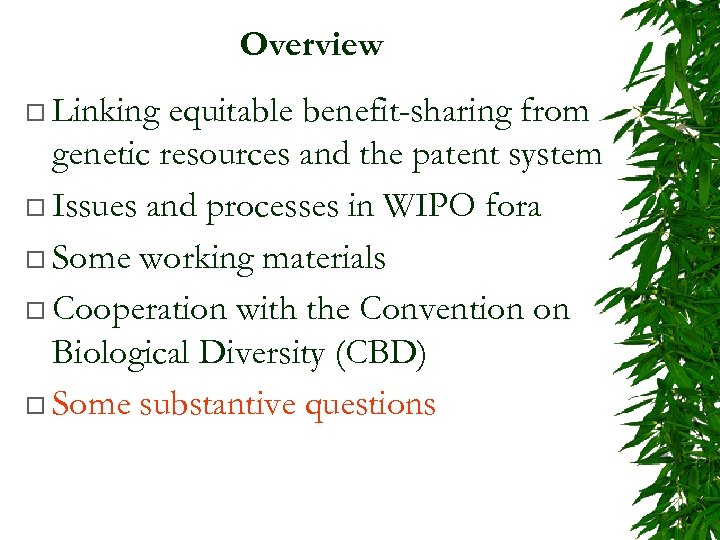 Overview

□ Linking equitable benefit-sharing from genetic resources and the patent system

□ Issues and processes in WIPO fora

□ Some working materials

□ Cooperation with the Convention on Biological Diversity (CBD)

□ Some substantive questions